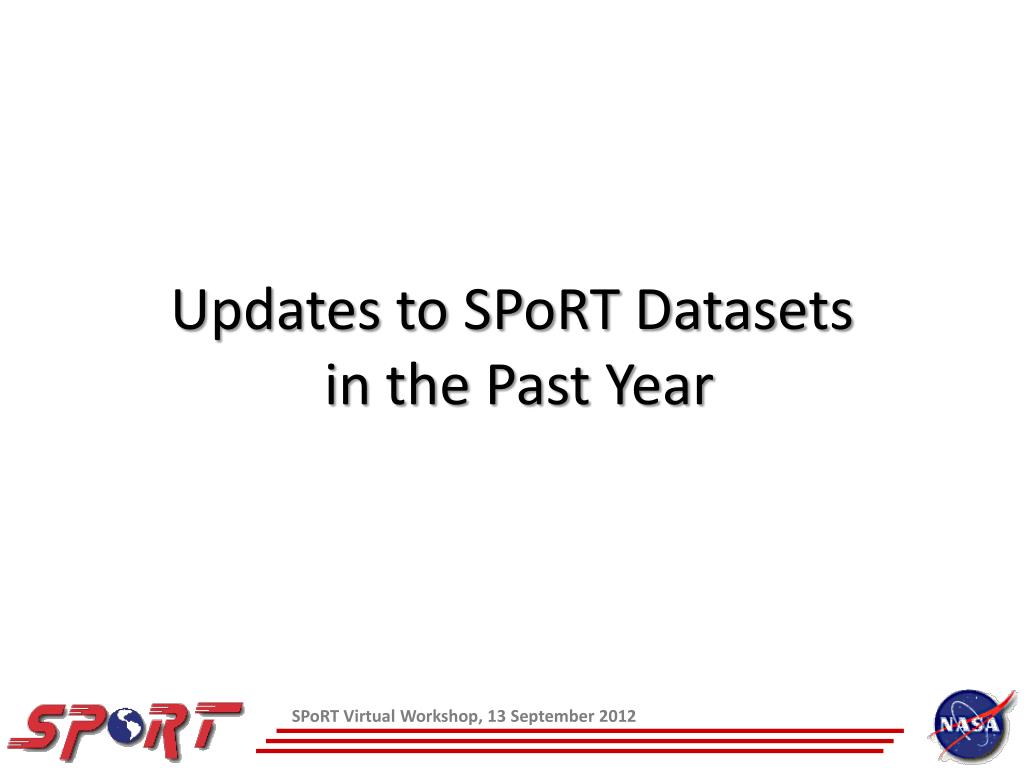 Updates to SPoRT Datasets in the Past Year

SPoRT

SPoRT Virtual Workshop, 13 September 2012

NASA